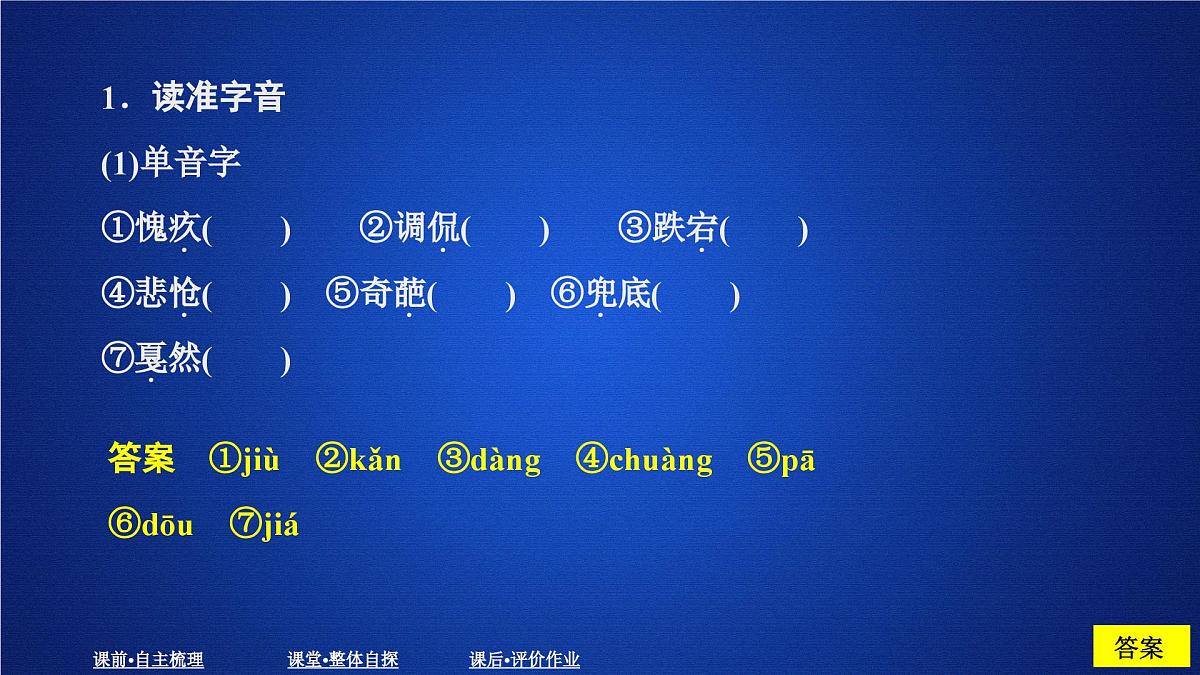 1．读准字音

(1)单音字

①愧疚(　　)　②调侃(　　)　③跌宕(　　)

④悲怆(　　)　⑤奇葩(　　)　⑥兜底(　　)

⑦戛然(　　)

答案　①jiù　②kǎn　③dàng　④chuàng　⑤pā

⑥dōu　⑦jiá

课前•自主梳理　课堂•整体自探　课后•评价作业　答案